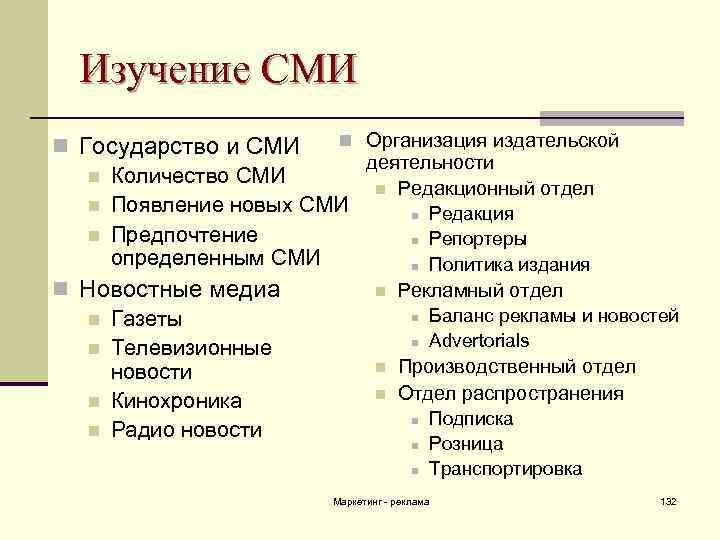 Изучение СМИ

Государство и СМИ
Количество СМИ
Появление новых СМИ
Предпочтение определенным СМИ
Новостные медиа
Газеты
Телевизионные новости
Кинохроника
Радио новости

Организация издательской деятельности
Редакционный отдел
Редакция
Репортеры
Политика издания
Рекламный отдел
Баланс рекламы и новостей
Advertorials
Производственный отдел
Отдел распространения
Подписка
Розница
Транспортировка

Маркетинг - реклама

132